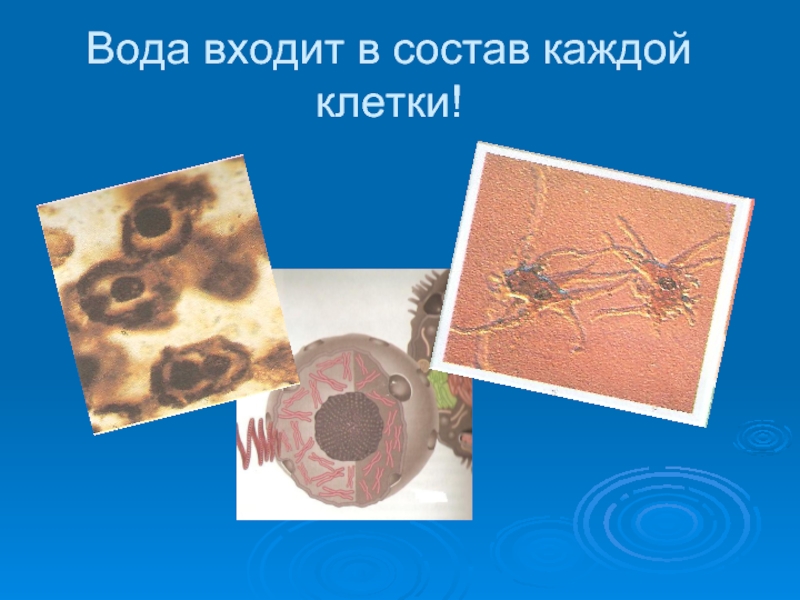 Вода входит в состав каждой клетки!